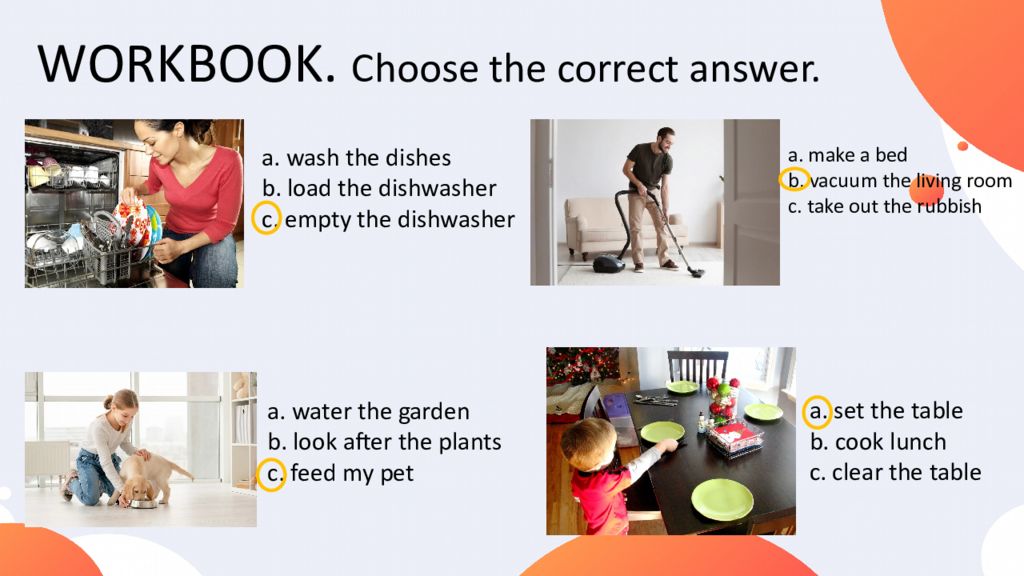 WORKBOOK. Choose the correct answer.

a. wash the dishes
b. load the dishwasher
c. empty the dishwasher

a. make a bed
b. vacuum the living room
c. take out the rubbish

a. water the garden
b. look after the plants
c. feed my pet

a. set the table
b. cook lunch
c. clear the table